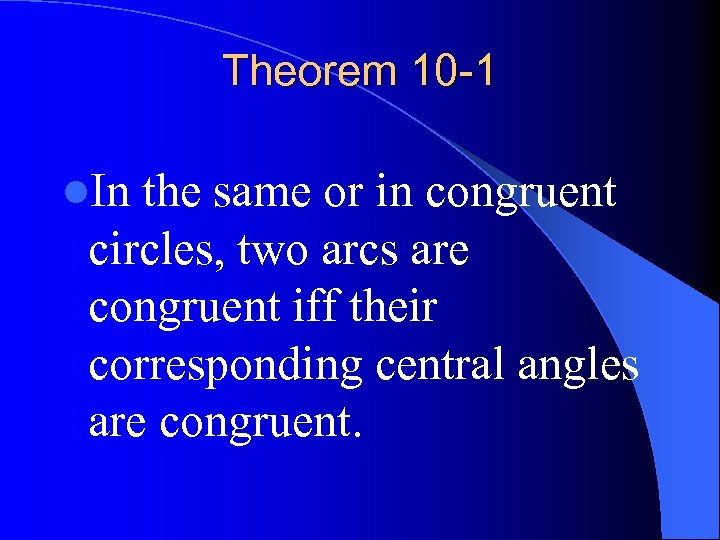 Theorem 10-1

In the same or in congruent circles, two arcs are congruent iff their corresponding central angles are congruent.